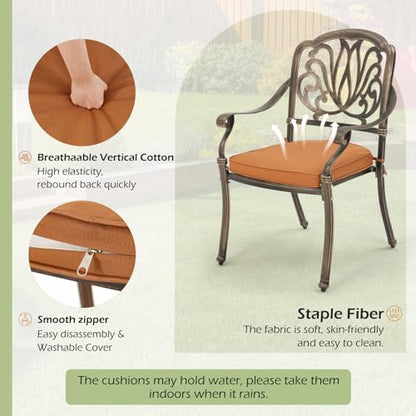 Breathaable Vertical Cotton
High elasticity, rebound back quickly

Smooth zipper
Easy disassembly & Washable Cover

Staple Fiber
The fabric is soft, skin-friendly and easy to clean.

The cushions may hold water, please take them indoors when it rains.